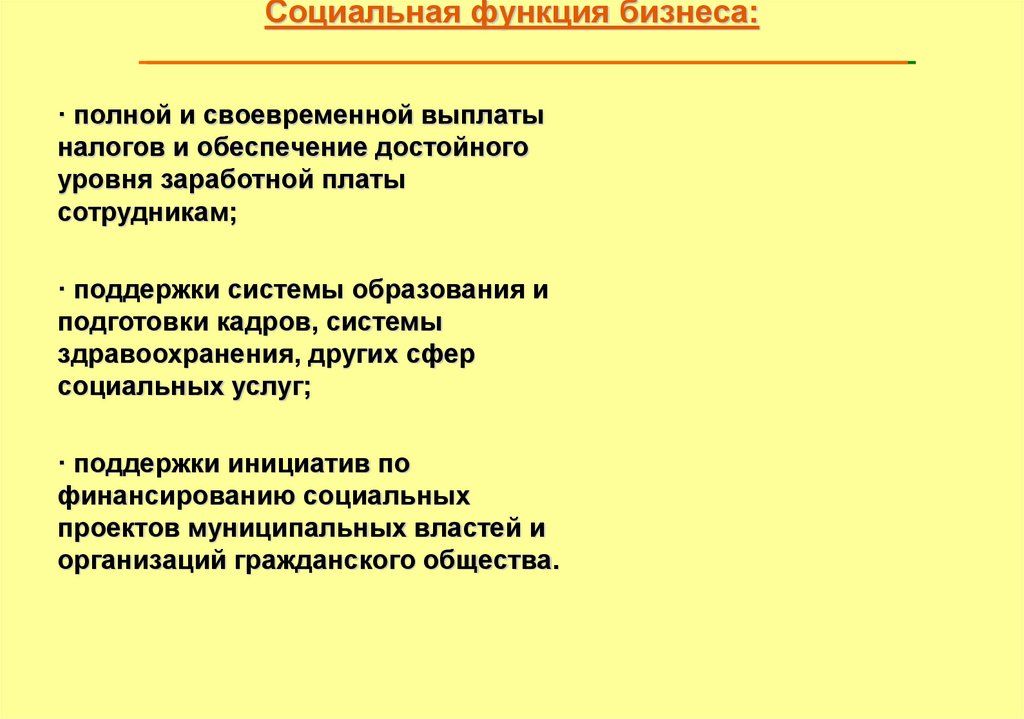 Социальная функция бизнеса:

· полной и своевременной выплаты налогов и обеспечение достойного уровня заработной платы сотрудникам;

· поддержки системы образования и подготовки кадров, системы здравоохранения, других сфер социальных услуг;

· поддержки инициатив по финансированию социальных проектов муниципальных властей и организаций гражданского общества.